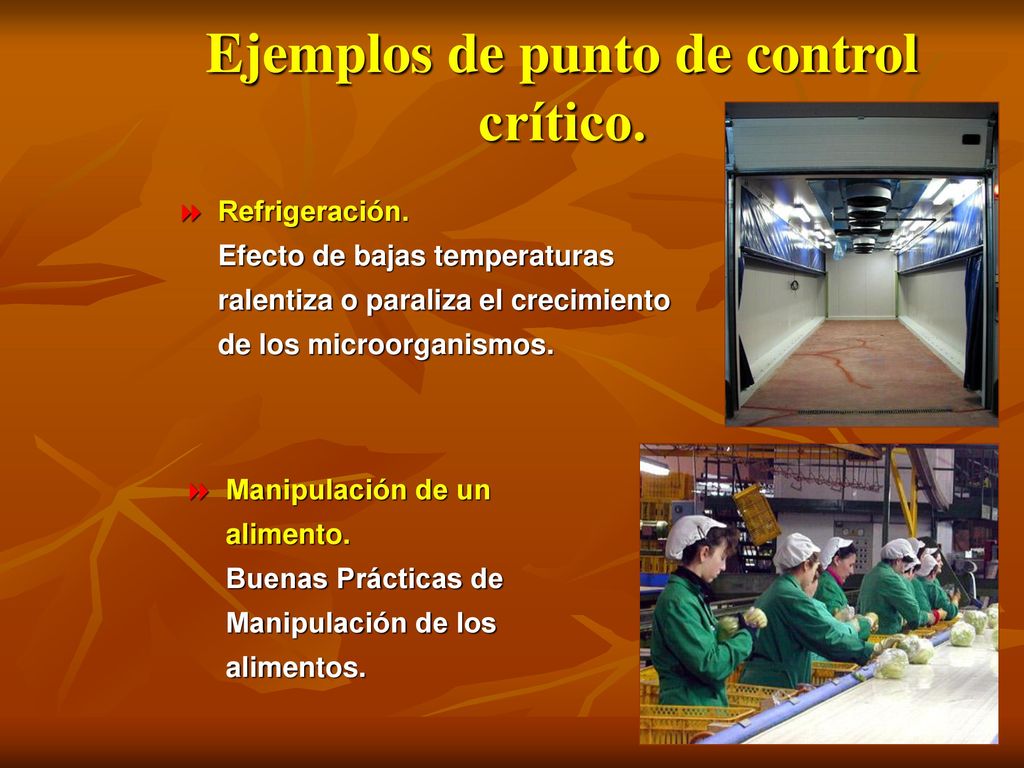 Ejemplos de punto de control crítico.

Refrigeración.
Efecto de bajas temperaturas ralentiza o paraliza el crecimiento de los microorganismos.

Manipulación de un alimento.
Buenas Prácticas de Manipulación de los alimentos.